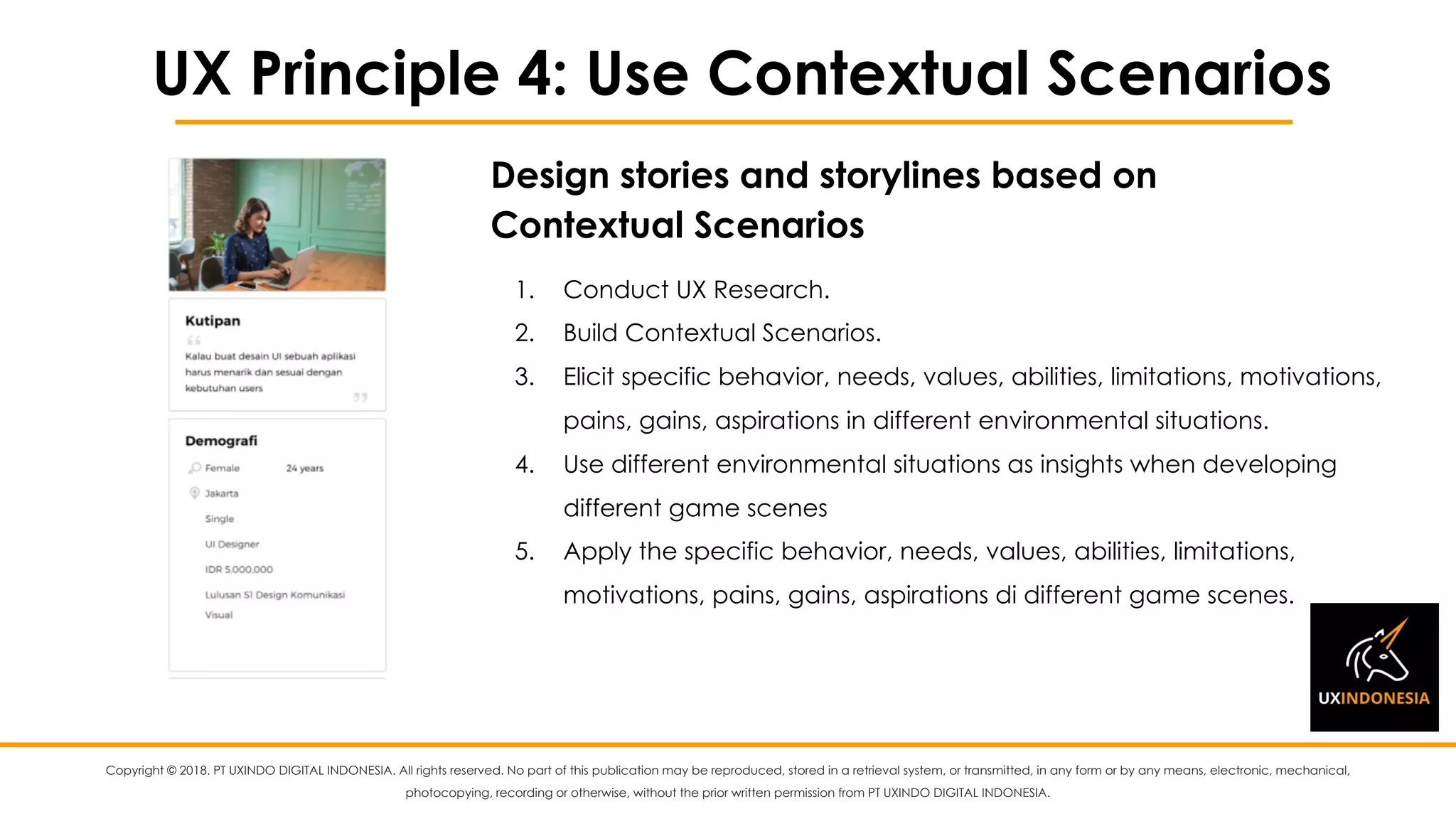 UX Principle 4: Use Contextual Scenarios

Kutipan

Kalau buat desain UI sebuah aplikasi harus menarik dan sesuai dengan kebutuhan users

Demografi

Female 24 years

Jakarta

Single

UI Designer

IDR 5.000.000

Lulusan S1 Design Komunikasi Visual

Design stories and storylines based on Contextual Scenarios

1. Conduct UX Research.
2. Build Contextual Scenarios.
3. Elicit specific behavior, needs, values, abilities, limitations, motivations, pains, gains, aspirations in different environmental situations.
4. Use different environmental situations as insights when developing different game scenes
5. Apply the specific behavior, needs, values, abilities, limitations, motivations, pains, gains, aspirations di different game scenes.

UXINDONESIA

Copyright © 2018. PT UXINDO DIGITAL INDONESIA. All rights reserved. No part of this publication may be reproduced, stored in a retrieval system, or transmitted, in any form or by any means, electronic, mechanical, photocopying, recording or otherwise, without the prior written permission from PT UXINDO DIGITAL INDONESIA.